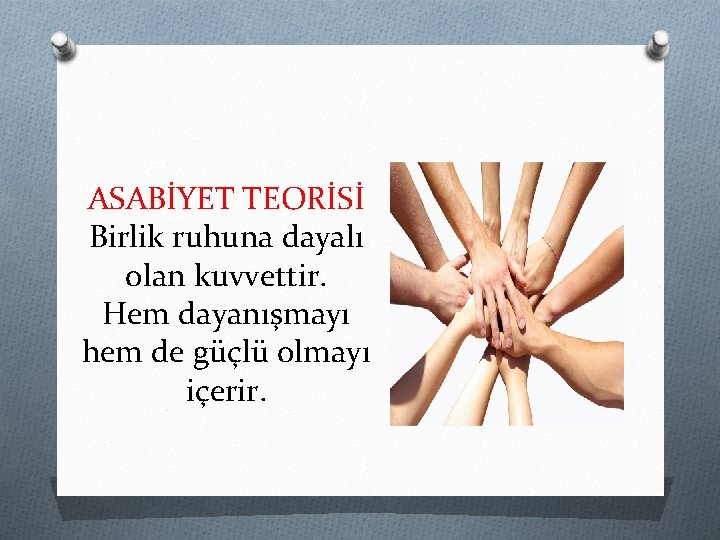 ASABİYET TEORİSİ
Birlik ruhuna dayalı olan kuvvettir. Hem dayanışmayı hem de güçlü olmayı içerir.